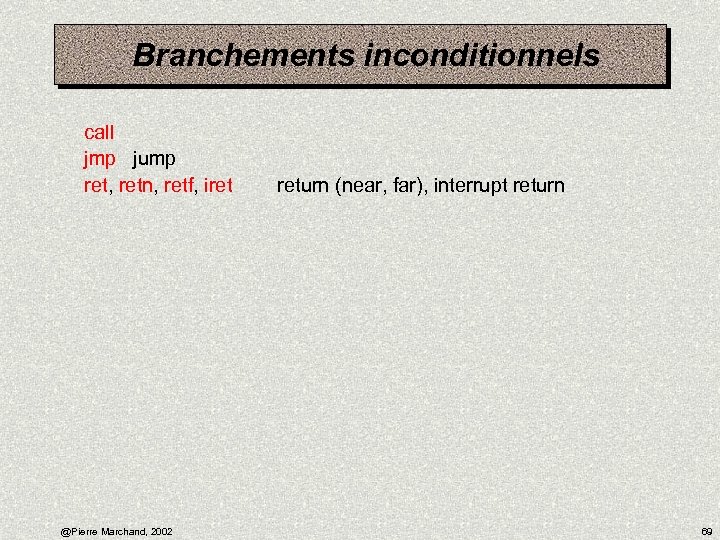 Branchements inconditionnels

call
jmp jump
ret, retn, retf, iret return (near, far), interrupt return

@Pierre Marchand, 2002

69